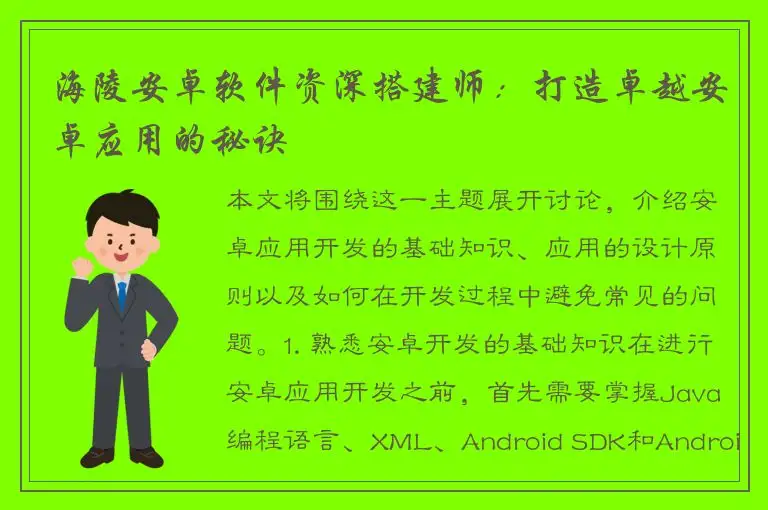 海陵安卓软件资深搭建师：打造卓越安卓应用的秘诀

本文将围绕这一主题展开讨论，介绍安卓应用开发的基础知识、应用的设计原则以及如何在开发过程中避免常见的问题。1. 熟悉安卓开发的基础知识在进行安卓应用开发之前，首先需要掌握Java编程语言、XML、Android SDK和Androi